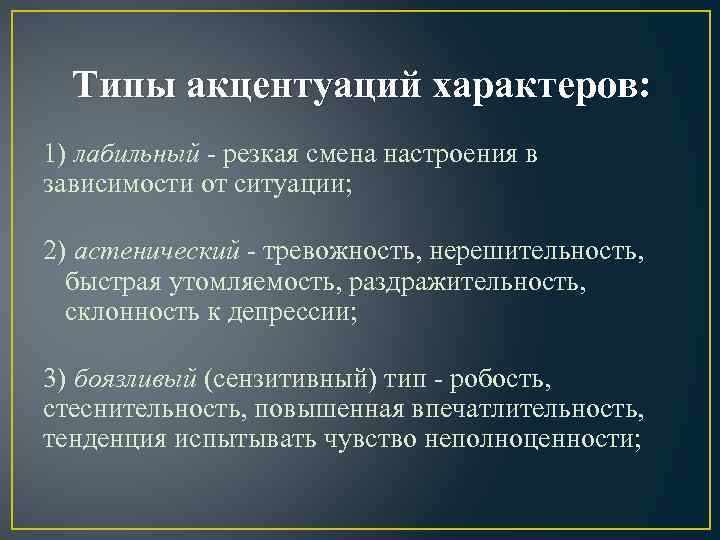 Типы акцентуаций характеров:

1) лабильный - резкая смена настроения в зависимости от ситуации;

2) астенический - тревожность, нерешительность, быстрая утомляемость, раздражительность, склонность к депрессии;

3) боязливый (сензитивный) тип - робость, стеснительность, повышенная впечатлительность, тенденция испытывать чувство неполноценности;